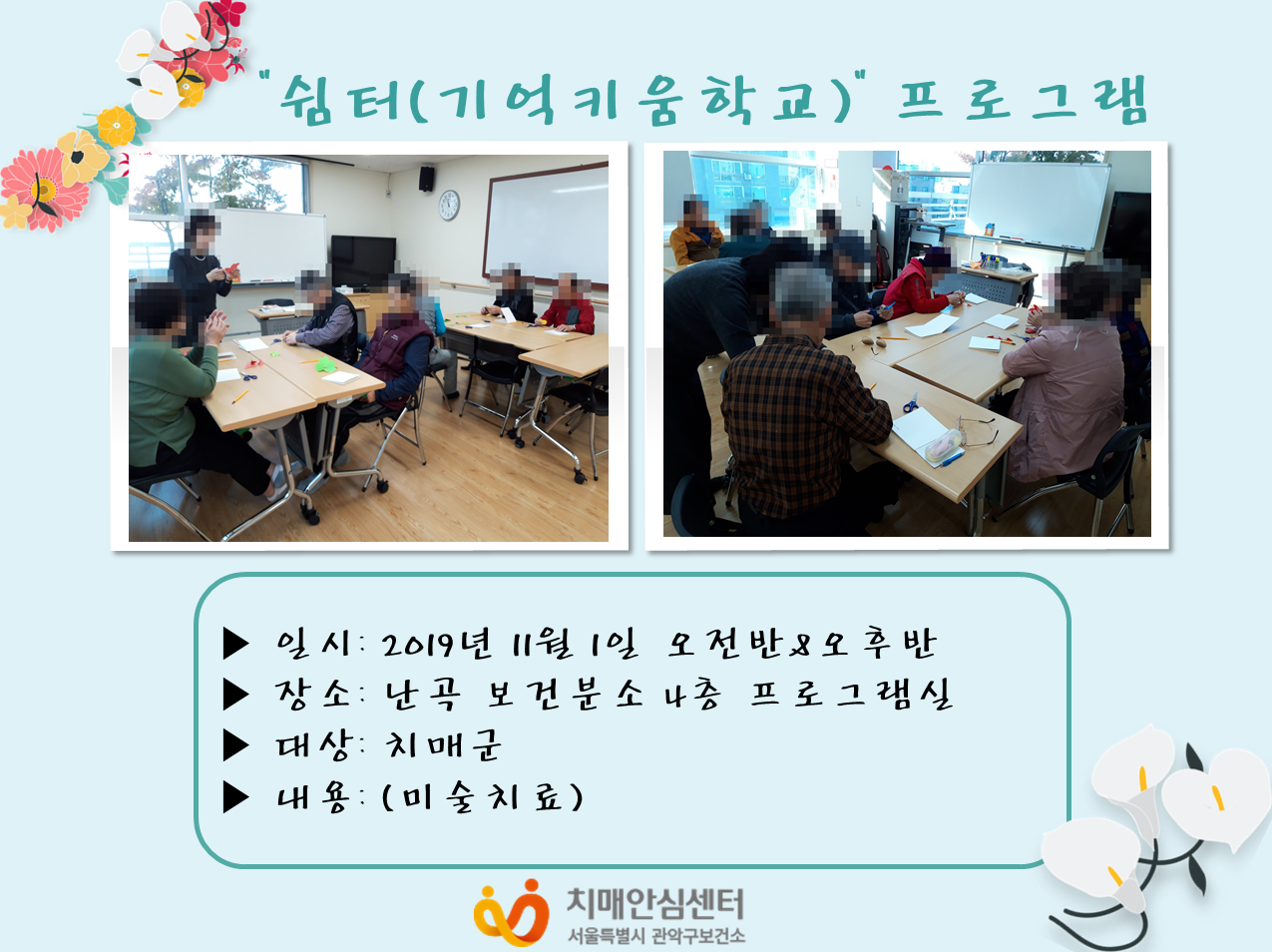 "쉼터(기억키움학교)" 프로그램

▶ 일시: 2019년 11월 1일 오전반&오후반
▶ 장소: 난곡 보건분소 4층 프로그램실
▶ 대상: 치매군
▶ 내용: (미술치료)

치매안심센터
서울특별시 관악구보건소